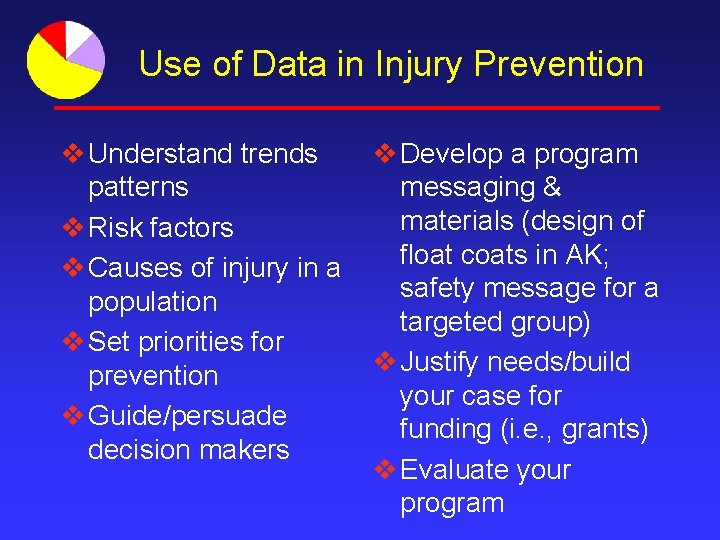 Use of Data in Injury Prevention

❖ Understand trends patterns
❖ Risk factors
❖ Causes of injury in a population
❖ Set priorities for prevention
❖ Guide/persuade decision makers

❖ Develop a program messaging & materials (design of float coats in AK; safety message for a targeted group)
❖ Justify needs/build your case for funding (i.e., grants)
❖ Evaluate your program